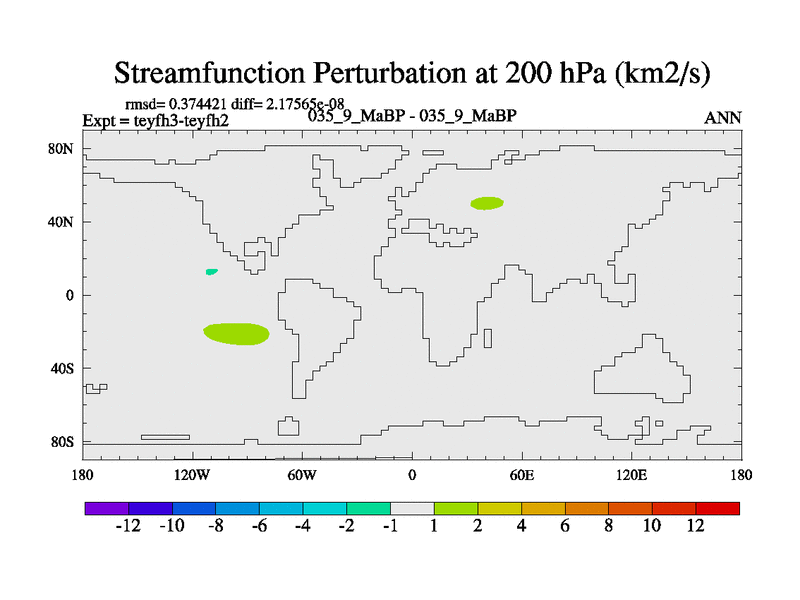 Streamfunction Perturbation at 200 hPa (km2/s)

rmsd= 0.374421 diff= 2.17565e-08
Expt = teyfh3-teyfh2
035_9_MaBP - 035_9_MaBP
ANN

80N
40N
0
40S
80S

180
120W
60W
0
60E
120E
180

-12 -10 -8 -6 -4 -2 -1 1 2 4 6 8 10 12